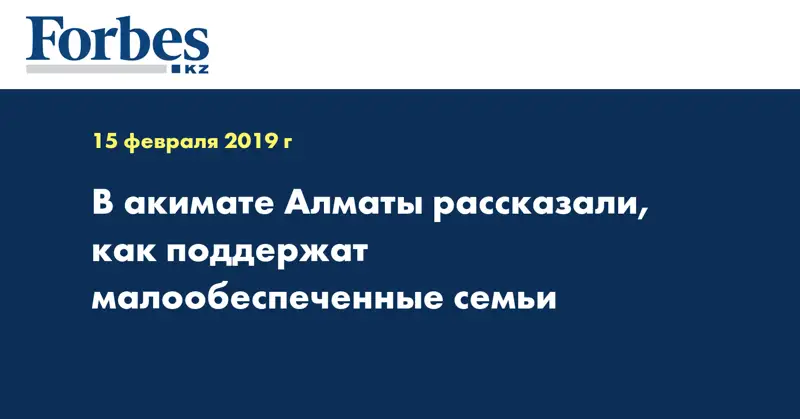 Forbes
KZ

15 февраля 2019 г

В акимате Алматы рассказали, как поддержат малообеспеченные семьи